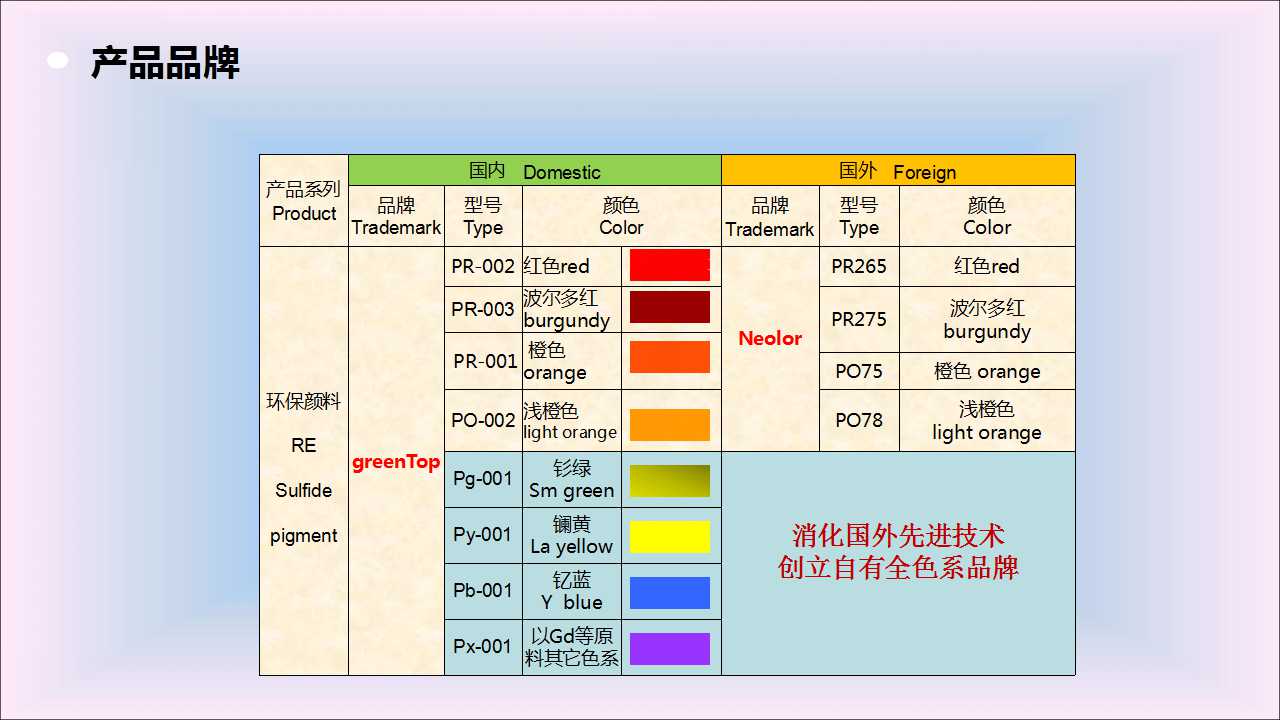 产品品牌

| 产品系列 Product | 国内 Domestic | | | | 国外 Foreign | | |
|---|---|---|---|---|---|---|---|
| | 品牌 Trademark | 型号 Type | 颜色 Color | | 品牌 Trademark | 型号 Type | 颜色 Color |
| 环保颜料 RE Sulfide pigment | greenTop | PR-002 | 红色red | | Neolor | PR265 | 红色red |
| | | PR-003 | 波尔多红 burgundy | | | PR275 | 波尔多红 burgundy |
| | | PR-001 | 橙色 orange | | | PO75 | 橙色 orange |
| | | PO-002 | 浅橙色 light orange | | | PO78 | 浅橙色 light orange |
| | | Pg-001 | 钐绿 Sm green | | 消化国外先进技术 创立自有全色系品牌 | | |
| | | Py-001 | 镧黄 La yellow | | | | |
| | | Pb-001 | 钇蓝 Y blue | | | | |
| | | Px-001 | 以Gd等原料其它色系 | | | | |